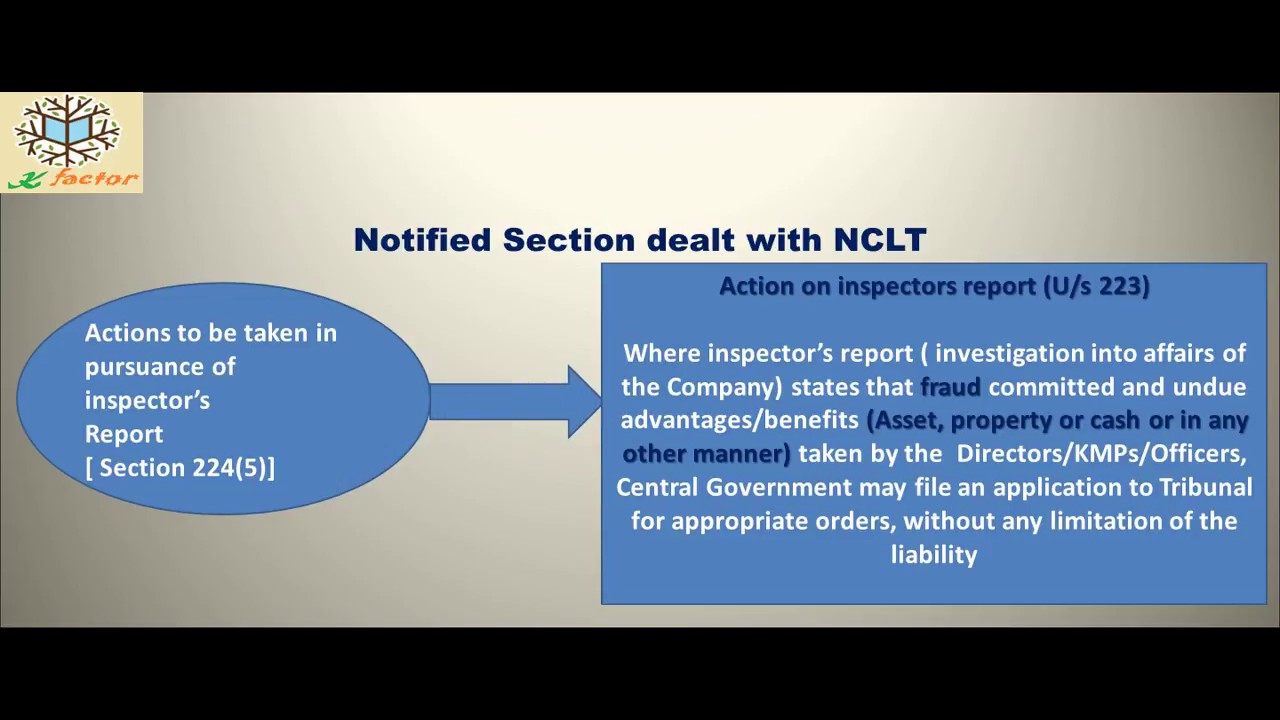 K factor

Notified Section dealt with NCLT

Actions to be taken in pursuance of inspector's Report [ Section 224(5)]

Action on inspectors report (U/s 223)

Where inspector's report ( investigation into affairs of the Company) states that fraud committed and undue advantages/benefits (Asset, property or cash or in any other manner) taken by the Directors/KMPs/Officers, Central Government may file an application to Tribunal for appropriate orders, without any limitation of the liability